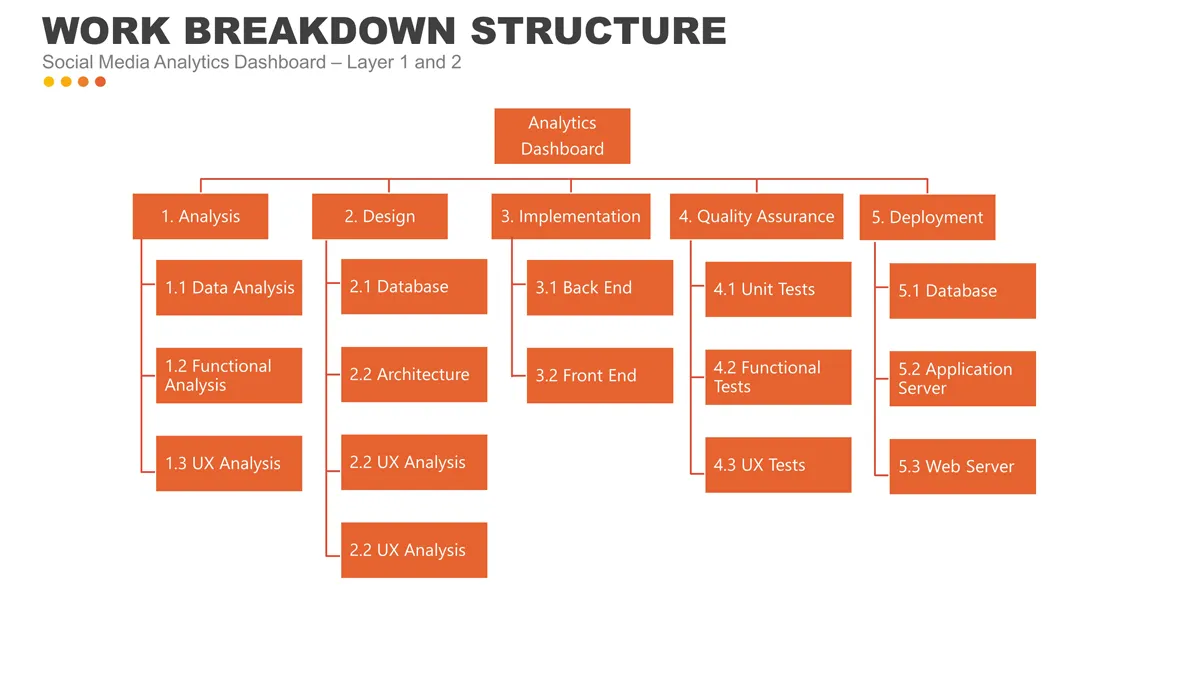 WORK BREAKDOWN STRUCTURE
Social Media Analytics Dashboard – Layer 1 and 2

Analytics Dashboard

1. Analysis
1.1 Data Analysis
1.2 Functional Analysis
1.3 UX Analysis

2. Design
2.1 Database
2.2 Architecture
2.2 UX Analysis
2.2 UX Analysis

3. Implementation
3.1 Back End
3.2 Front End

4. Quality Assurance
4.1 Unit Tests
4.2 Functional Tests
4.3 UX Tests

5. Deployment
5.1 Database
5.2 Application Server
5.3 Web Server